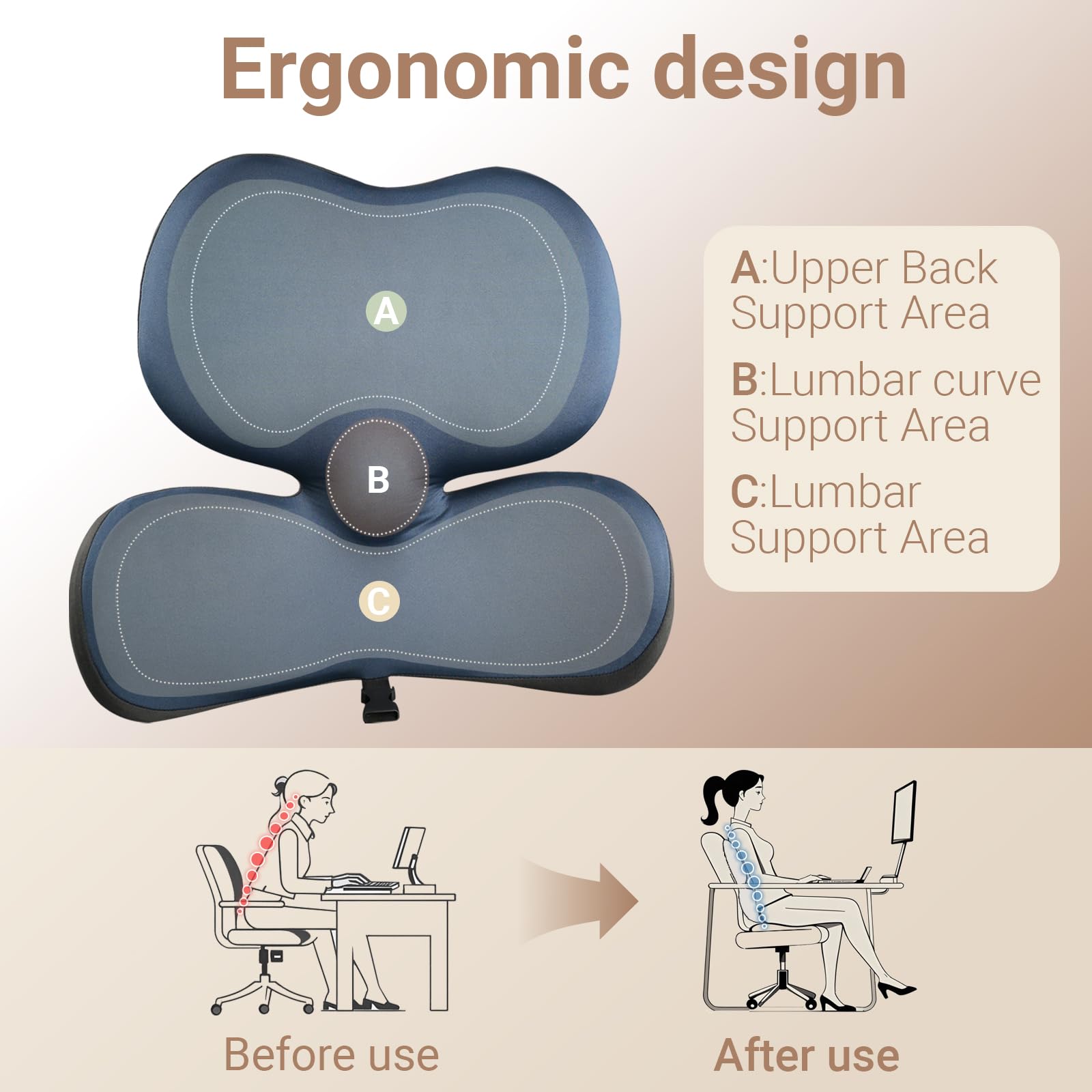 Ergonomic design

A

B

C

A:Upper Back Support Area

B:Lumbar curve Support Area

C:Lumbar Support Area

Before use

After use